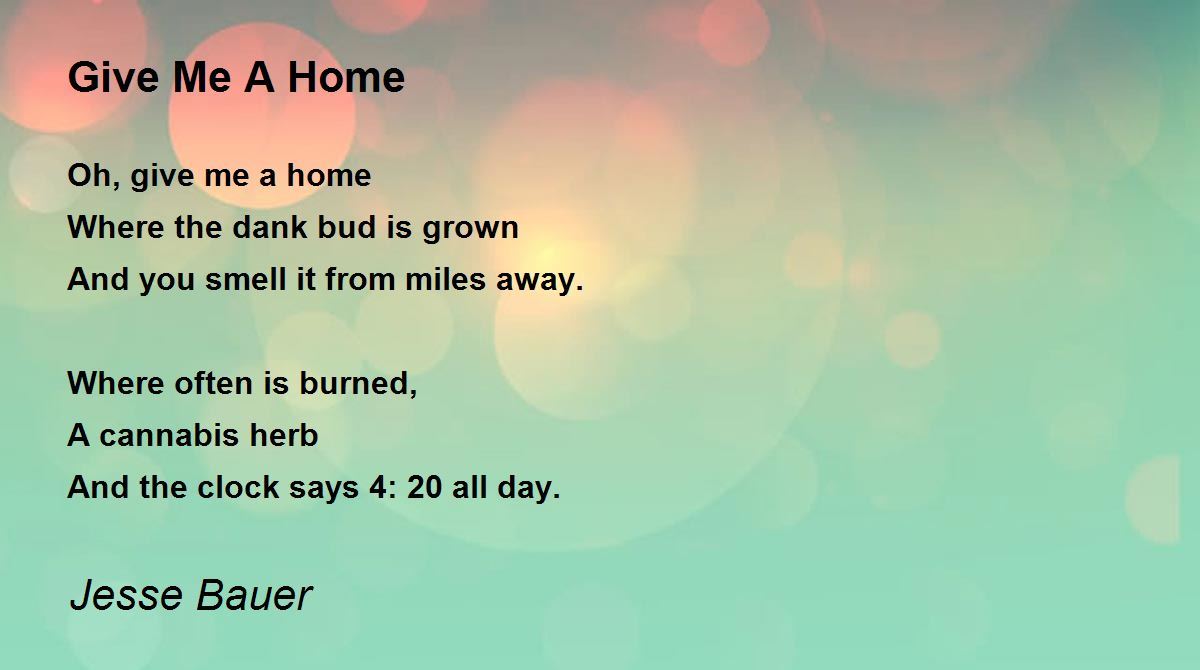 Give Me A Home

Oh, give me a home
Where the dank bud is grown
And you smell it from miles away.

Where often is burned,
A cannabis herb
And the clock says 4: 20 all day.

Jesse Bauer